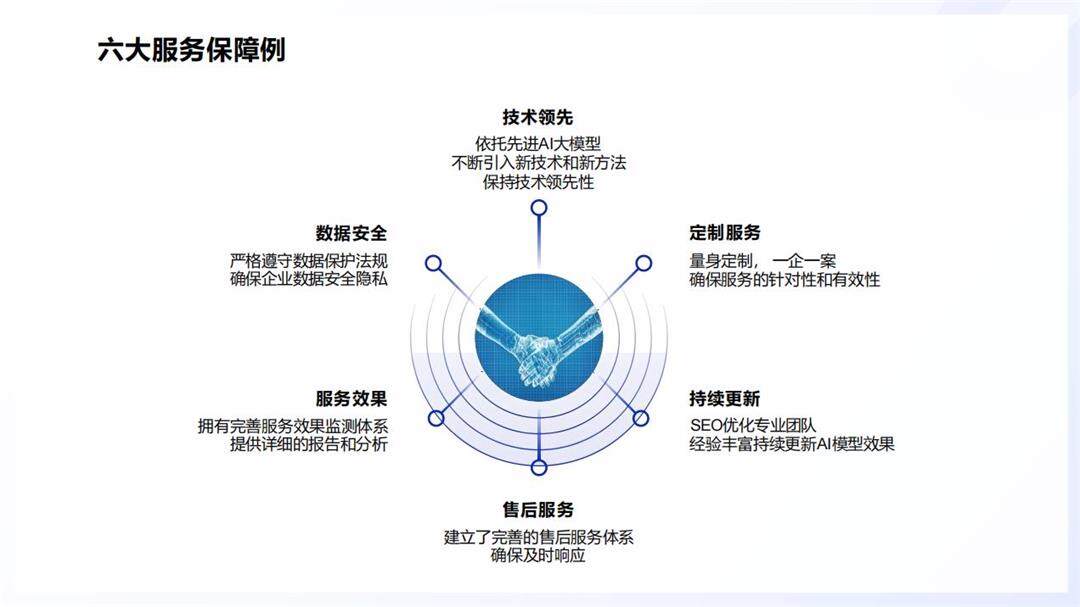 六大服务保障例

技术领先
依托先进AI大模型
不断引入新技术和新方法
保持技术领先性

数据安全
严格遵守数据保护法规
确保企业数据安全隐私

定制服务
量身定制，一企一案
确保服务的针对性和有效性

服务效果
拥有完善服务效果监测体系
提供详细的报告和分析

持续更新
SEO优化专业团队
经验丰富持续更新AI模型效果

售后服务
建立了完善的售后服务体系
确保及时响应